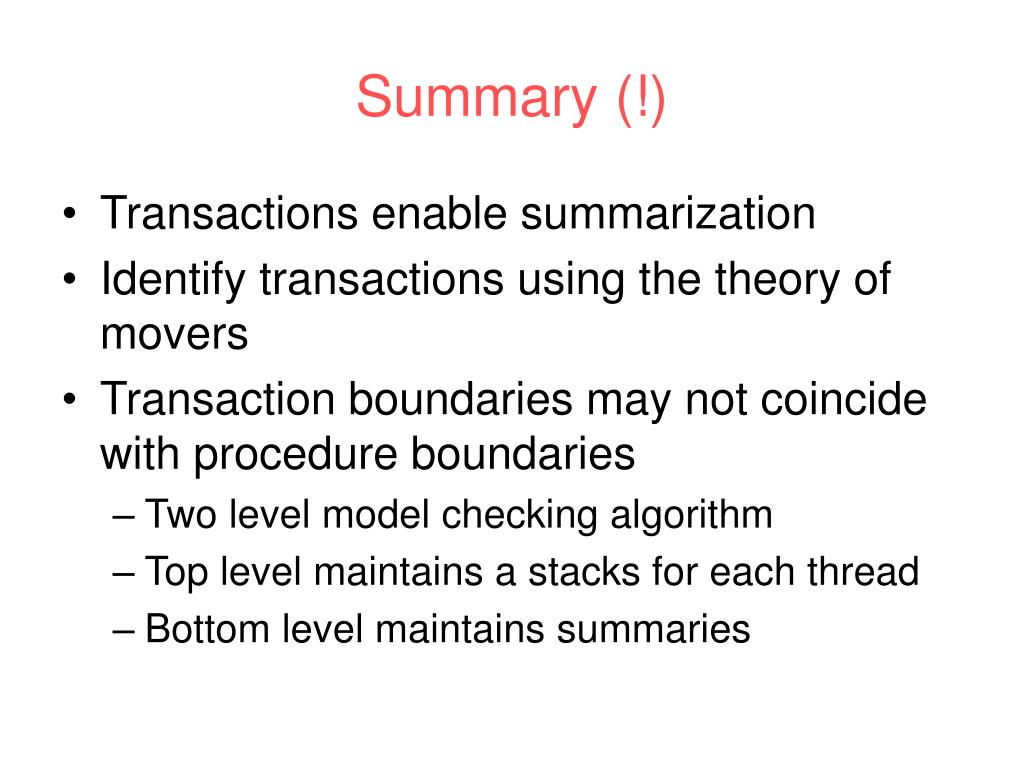 Summary (!)

• Transactions enable summarization
• Identify transactions using the theory of movers
• Transaction boundaries may not coincide with procedure boundaries
– Two level model checking algorithm
– Top level maintains a stacks for each thread
– Bottom level maintains summaries